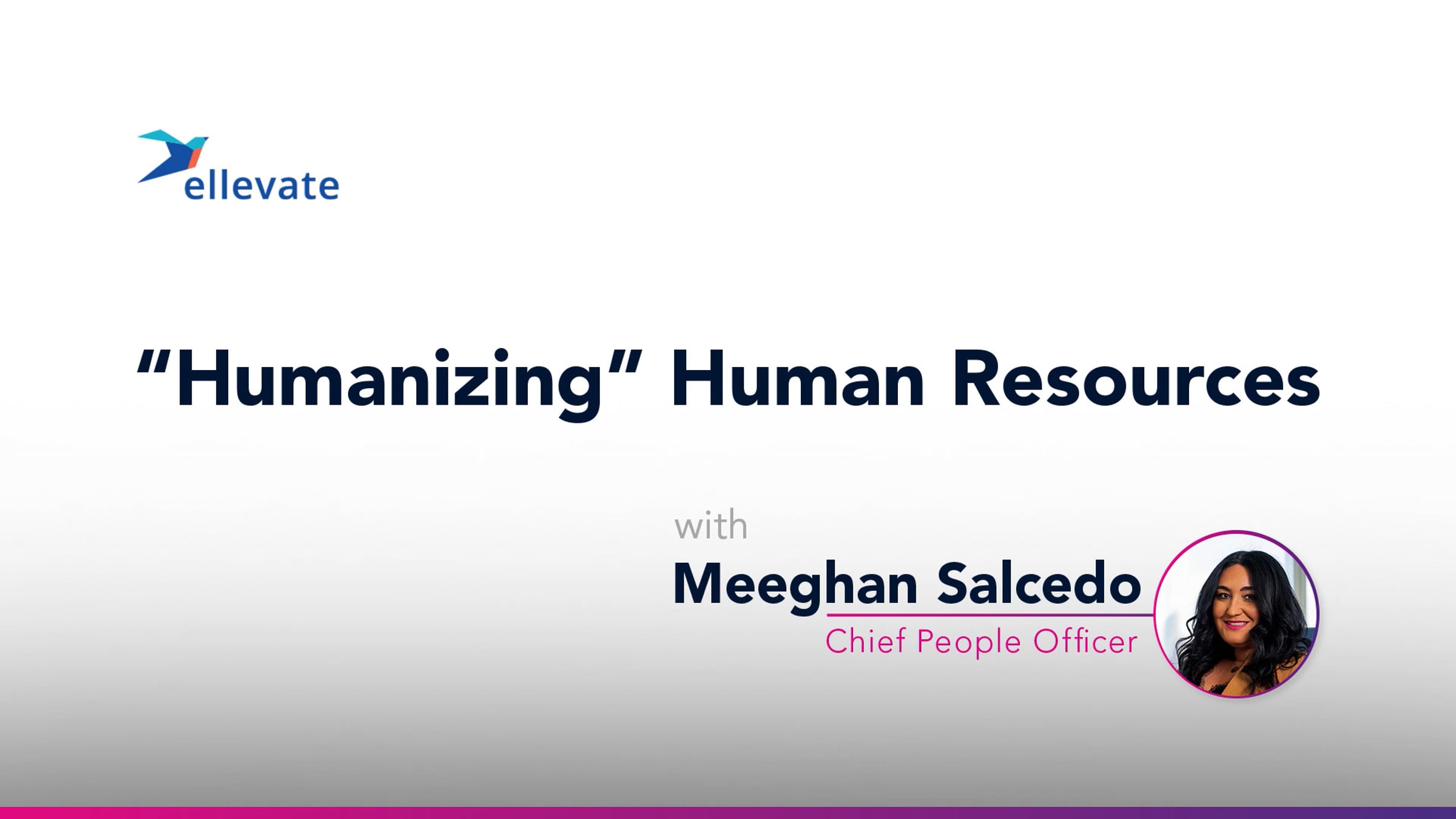 ellevate

“Humanizing” Human Resources

with
Meeghan Salcedo
Chief People Officer